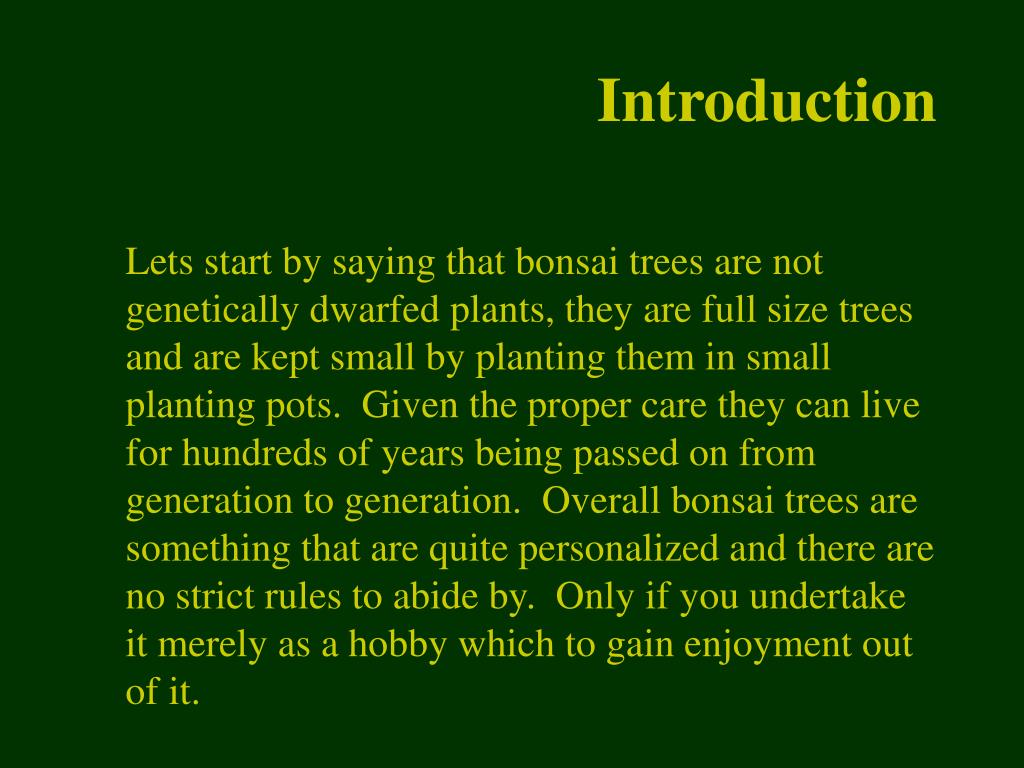 Introduction

Lets start by saying that bonsai trees are not genetically dwarfed plants, they are full size trees and are kept small by planting them in small planting pots. Given the proper care they can live for hundreds of years being passed on from generation to generation. Overall bonsai trees are something that are quite personalized and there are no strict rules to abide by. Only if you undertake it merely as a hobby which to gain enjoyment out of it.